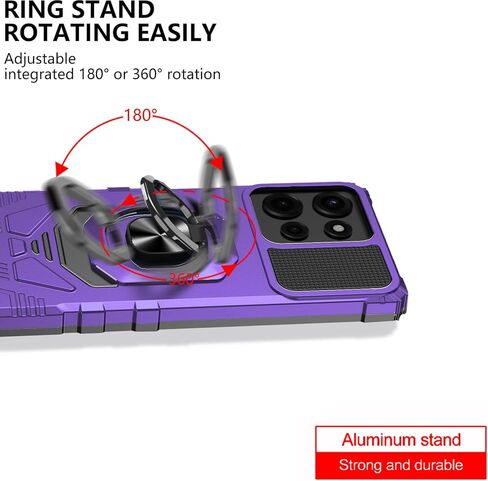 RING STAND ROTATING EASILY

Adjustable
integrated 180° or 360° rotation

180°

360°

Aluminum stand

Strong and durable